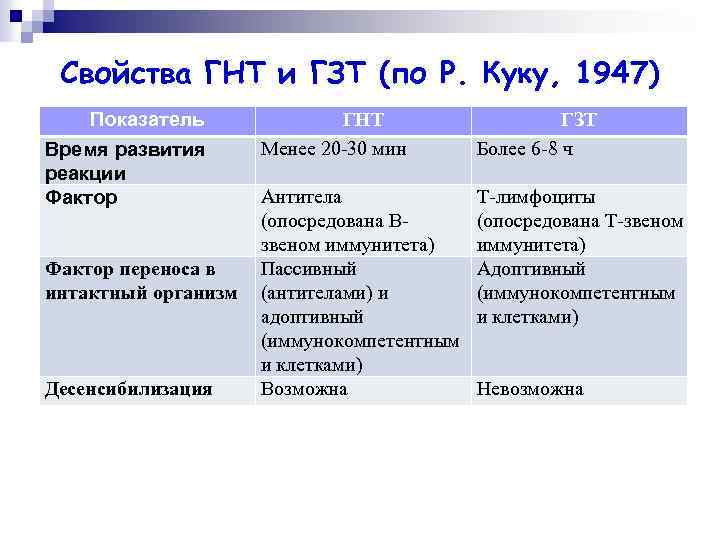 Свойства ГНТ и ГЗТ (по Р. Куку, 1947)

| Показатель | ГНТ | ГЗТ |
|---|---|---|
| Время развития реакции | Менее 20-30 мин | Более 6-8 ч |
| Фактор | Антитела (опосредована В-звеном иммунитета) | Т-лимфоциты (опосредована Т-звеном иммунитета) |
| Фактор переноса в интактный организм | Пассивный (антителами) и адоптивный (иммунокомпетентным и клетками) | Адоптивный (иммунокомпетентным и клетками) |
| Десенсибилизация | Возможна | Невозможна |